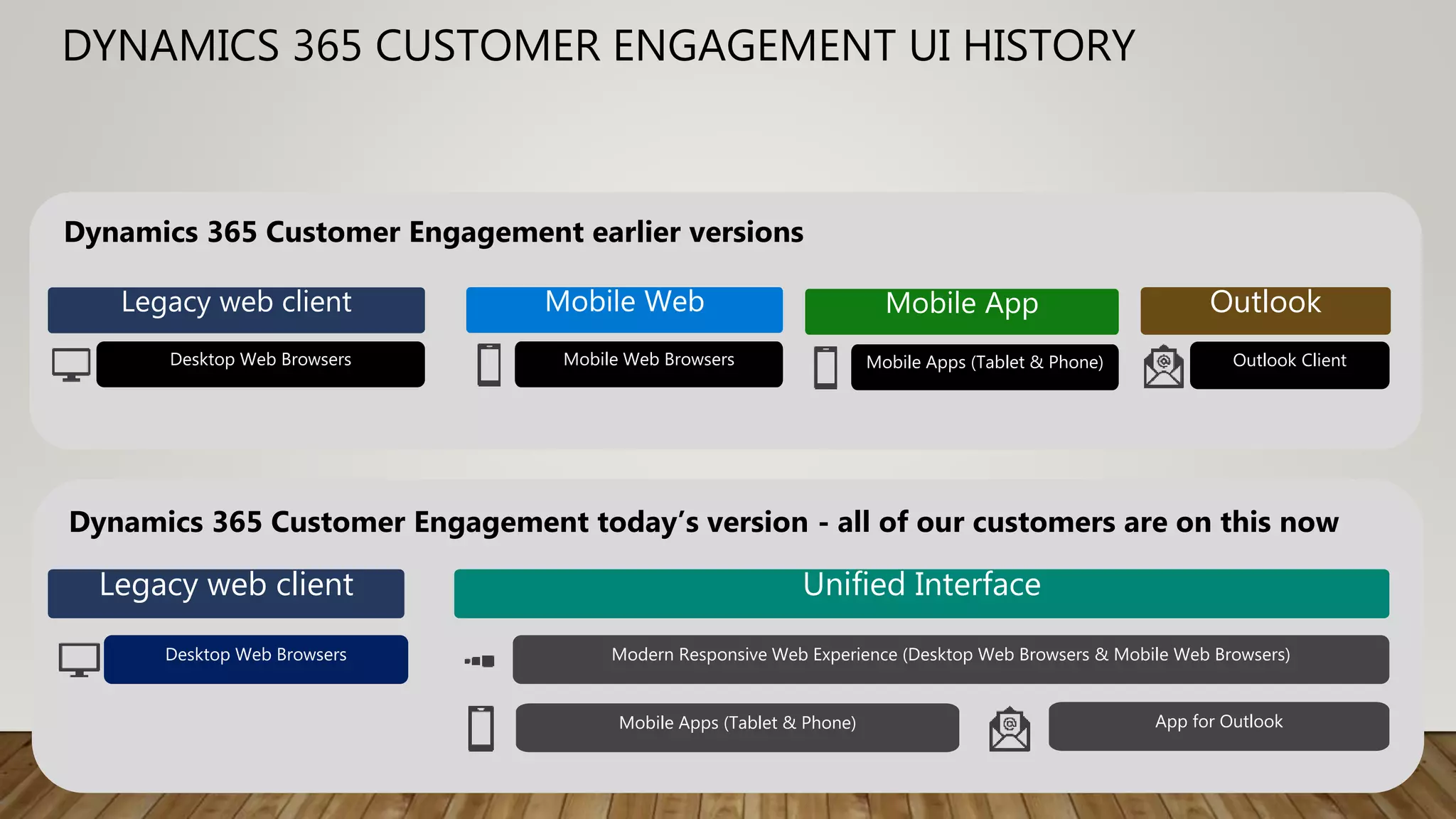 DYNAMICS 365 CUSTOMER ENGAGEMENT UI HISTORY

Dynamics 365 Customer Engagement earlier versions

Legacy web client

Desktop Web Browsers

Mobile Web

Mobile Web Browsers

Mobile App

Mobile Apps (Tablet & Phone)

Outlook

Outlook Client

Dynamics 365 Customer Engagement today's version - all of our customers are on this now

Legacy web client

Desktop Web Browsers

Unified Interface

Modern Responsive Web Experience (Desktop Web Browsers & Mobile Web Browsers)

Mobile Apps (Tablet & Phone)

App for Outlook